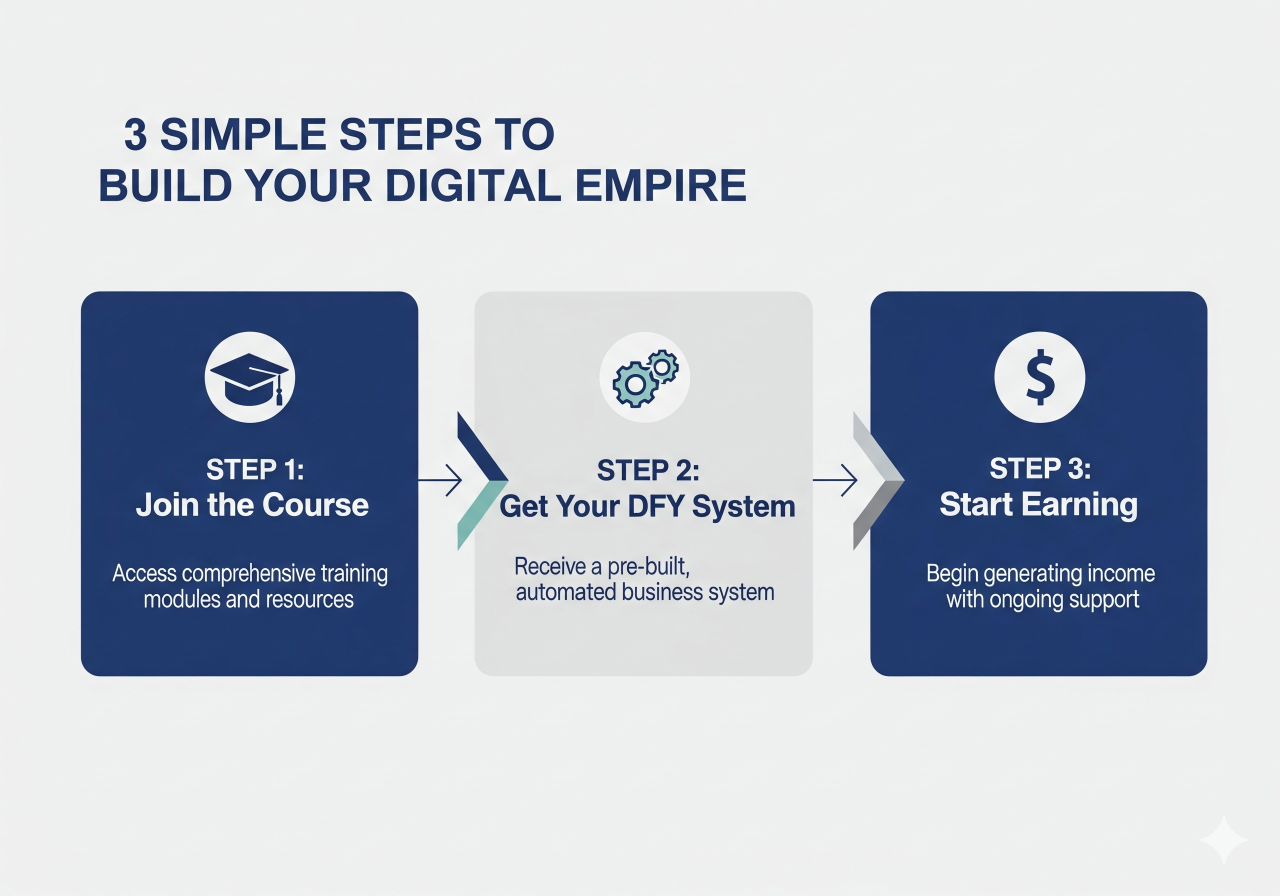 3 SIMPLE STEPS TO BUILD YOUR DIGITAL EMPIRE

STEP 1:
Join the Course

Access comprehensive training modules and resources

STEP 2:
Get Your DFY System

Receive a pre-built, automated business system

STEP 3:
Start Earning

Begin generating income with ongoing support